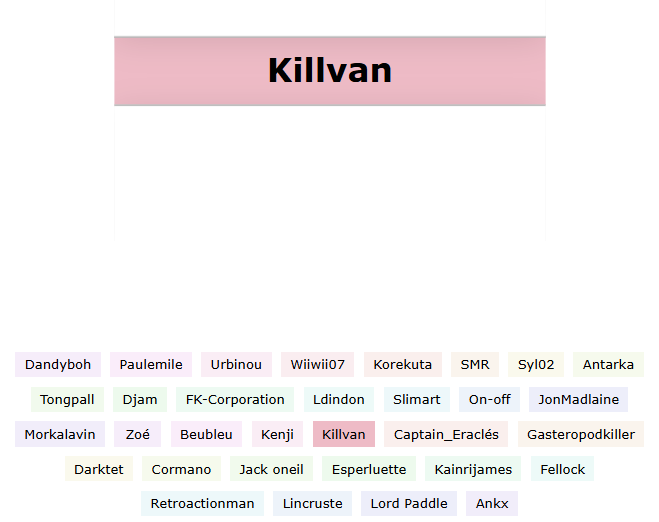 Killvan

Dandyboh Paulemile Urbinou Wiiwii07 Korekuta SMR Syl02 Antarka

Tongpall Djam FK-Corporation Ldindon Slimart On-off JonMadlaine

Morkalavin Zoé Beubleu Kenji Killvan Captain_Eraclés Gasteropodkiller

Darktet Cormano Jack oneil Esperluette Kainrijames Fellock

Retroactionman Lincruste Lord Paddle Ankx